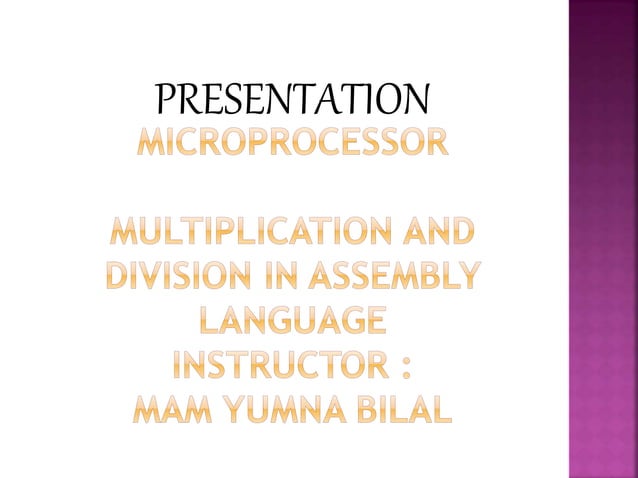 PRESENTATION
MICROPROCESSOR

MULTIPLICATION AND DIVISION IN ASSEMBLY LANGUAGE
INSTRUCTOR :
MAM YUMNA BILAL